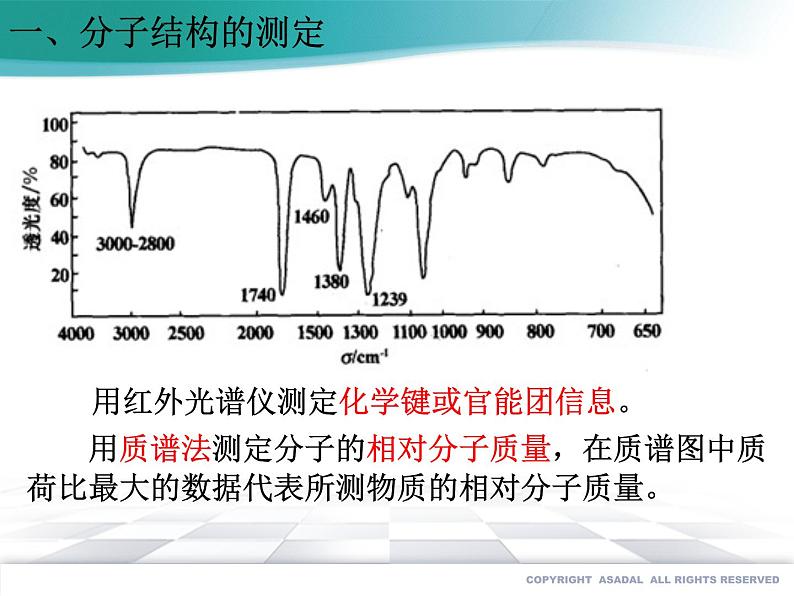 一、分子结构的测定

100
80
60
40
20
透光度/%
3000-2800
1740
1460
1380
1239
4000 3000 2500 2000 1500 1300 1100 1000 900 800 700 650
$\sigma/cm^{-1}$

用红外光谱仪测定化学键或官能团信息。

用质谱法测定分子的相对分子质量，在质谱图中质荷比最大的数据代表所测物质的相对分子质量。

COPYRIGHT ASADAL ALL RIGHTS RESERVED